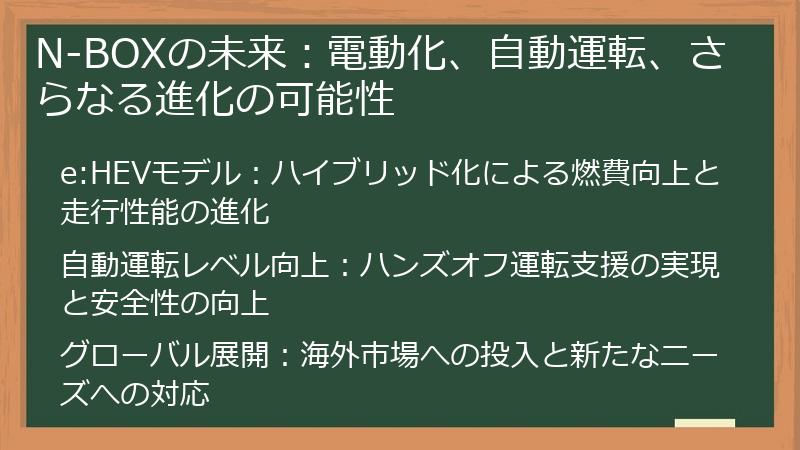 N-BOXの未来：電動化、自動運転、さらなる進化の可能性

e:HEVモデル：ハイブリッド化による燃費向上と走行性能の進化

自動運転レベル向上：ハンズオフ運転支援の実現と安全性の向上

グローバル展開：海外市場への投入と新たなニーズへの対応